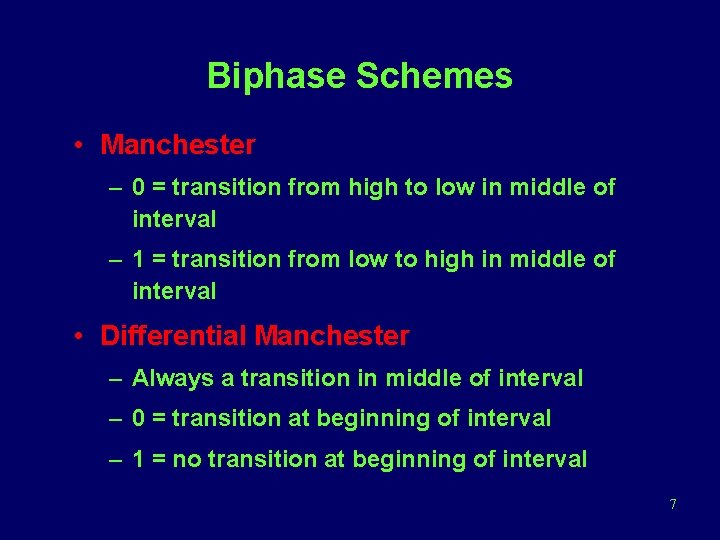 Biphase Schemes

• Manchester

– 0 = transition from high to low in middle of interval

– 1 = transition from low to high in middle of interval

• Differential Manchester

– Always a transition in middle of interval

– 0 = transition at beginning of interval

– 1 = no transition at beginning of interval

7